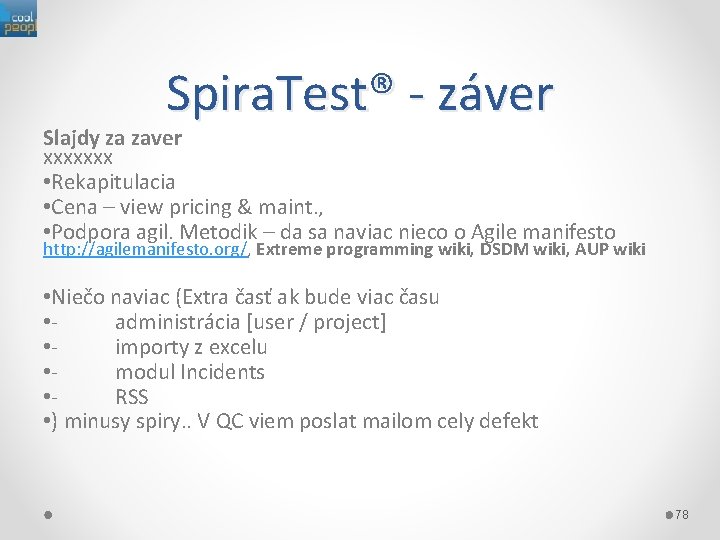 cool peopl

SpiraTest® - záver

Slajdy za zaver
xxxxxxx
•Rekapitulacia
•Cena – view pricing & maint.,
•Podpora agil. Metodik – da sa naviac nieco o Agile manifesto http://agilemanifesto.org/, Extreme programming wiki, DSDM wiki, AUP wiki

•Niečo naviac (Extra časť ak bude viac času
•- administrácia [user / project]
•- importy z excelu
•- modul Incidents
•- RSS
•) minusy spiry.. V QC viem poslat mailom cely defekt

78